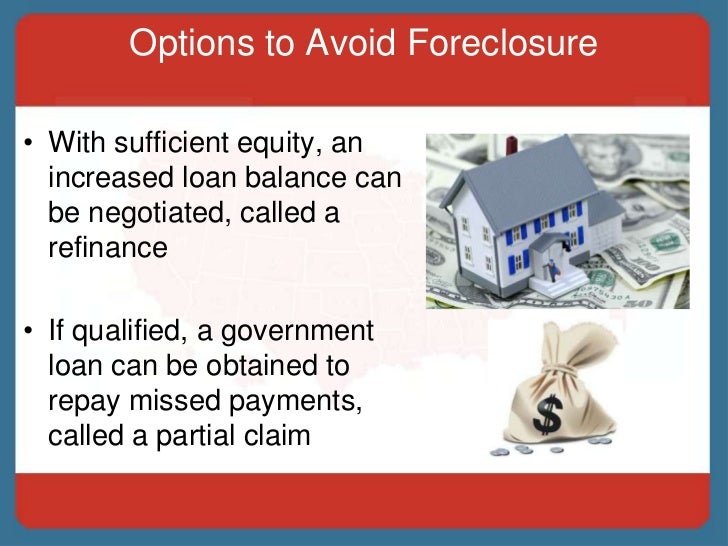 Options to Avoid Foreclosure

• With sufficient equity, an increased loan balance can be negotiated, called a refinance

• If qualified, a government loan can be obtained to repay missed payments, called a partial claim

$